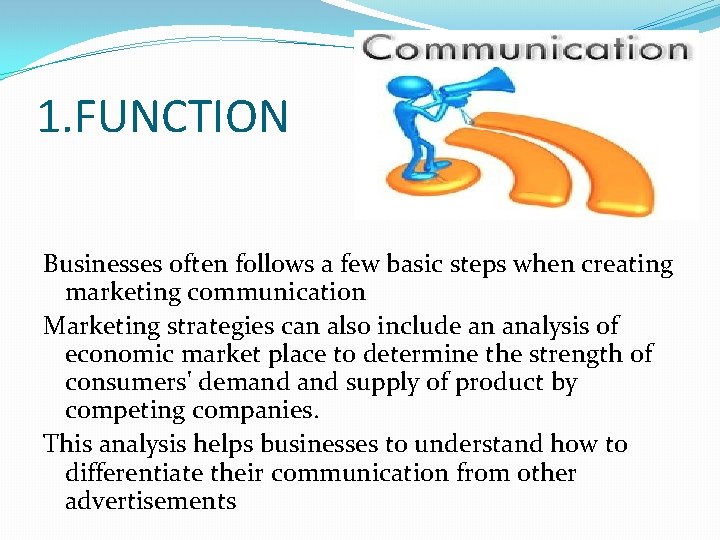 Communication

1.FUNCTION

Businesses often follows a few basic steps when creating marketing communication

Marketing strategies can also include an analysis of economic market place to determine the strength of consumers' demand and supply of product by competing companies.

This analysis helps businesses to understand how to differentiate their communication from other advertisements